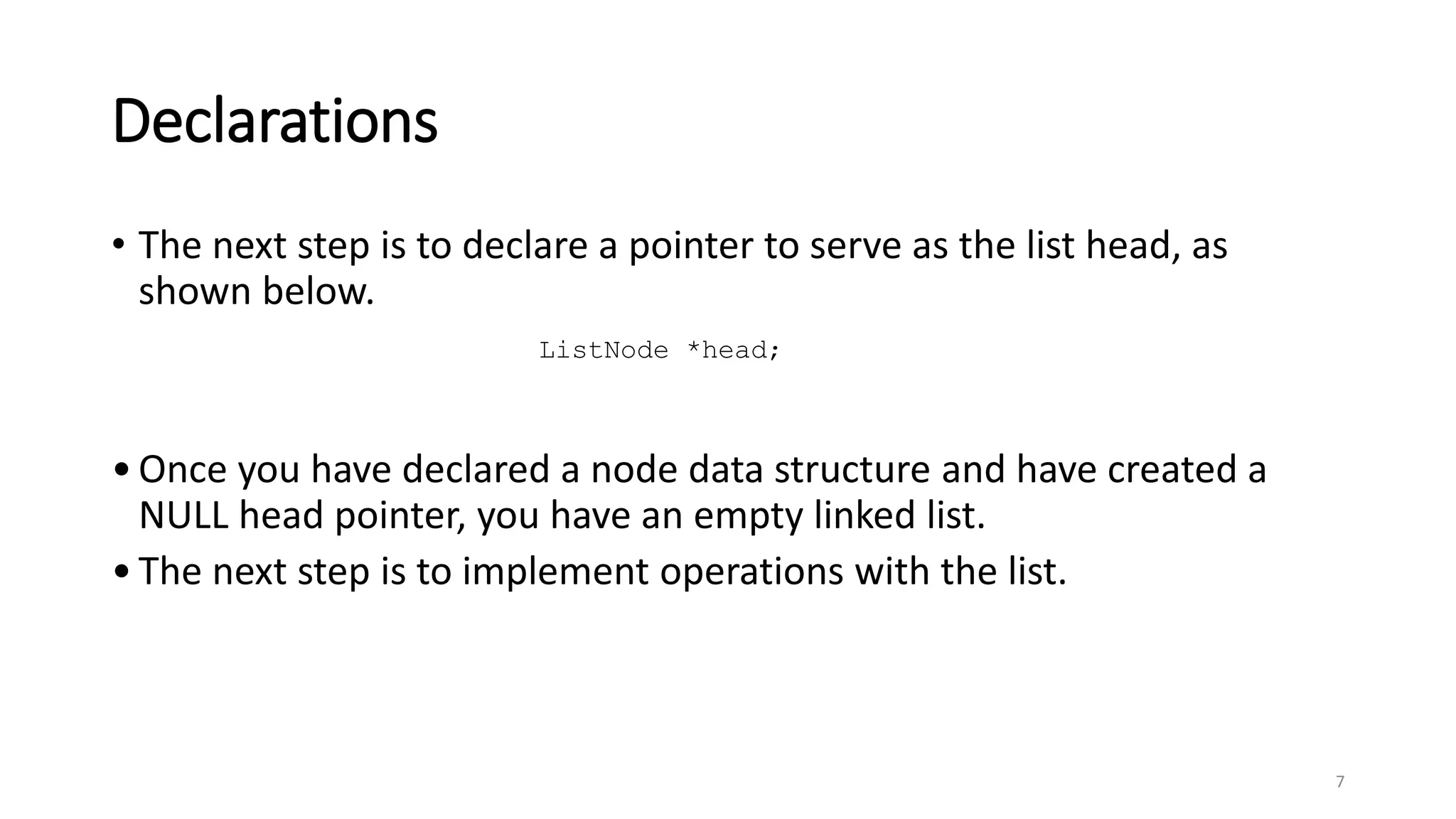 Declarations

• The next step is to declare a pointer to serve as the list head, as shown below.

ListNode *head;

• Once you have declared a node data structure and have created a NULL head pointer, you have an empty linked list.

• The next step is to implement operations with the list.

7